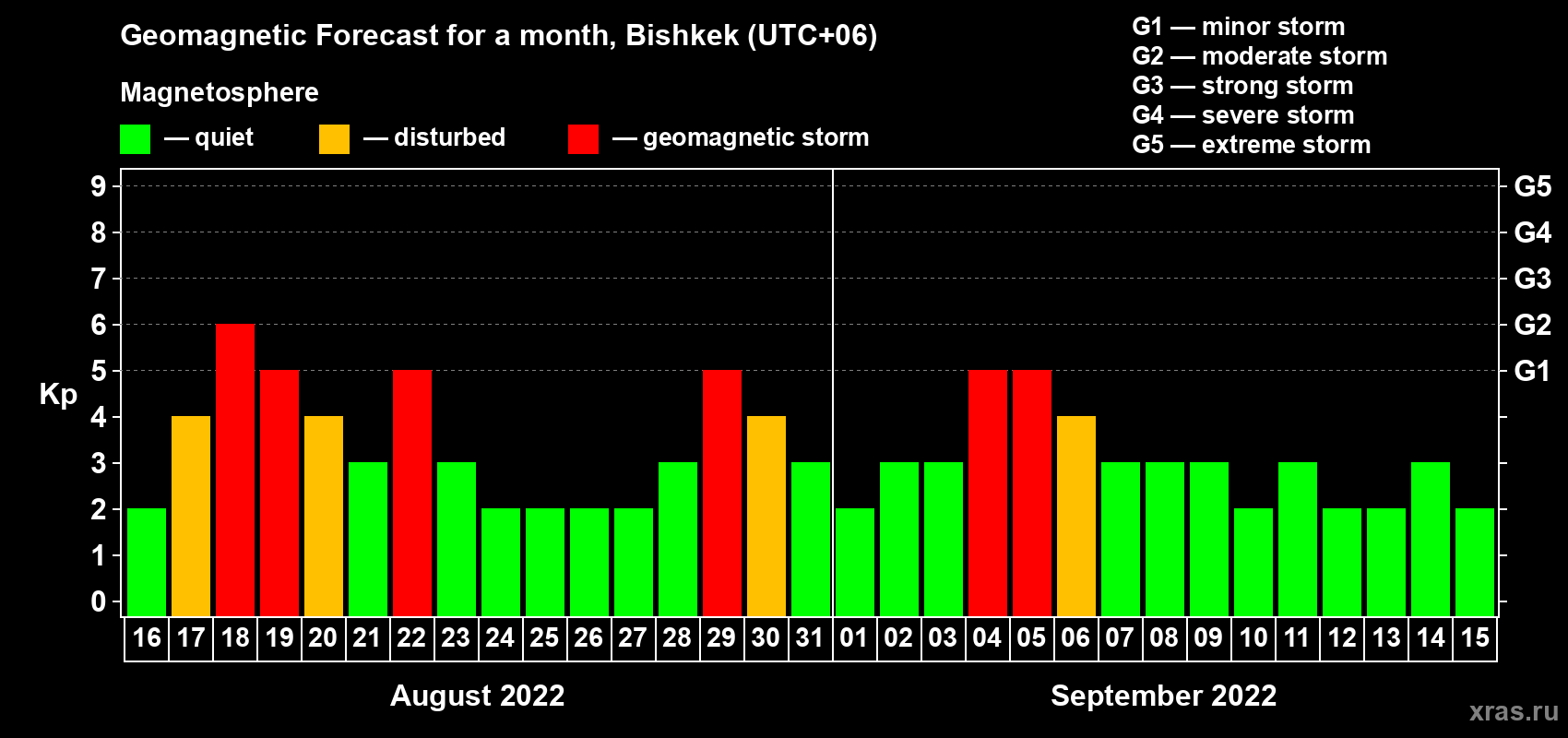 Geomagnetic Forecast for a month, Bishkek (UTC+06)

Magnetosphere

— quiet — disturbed — geomagnetic storm

G1 — minor storm
G2 — moderate storm
G3 — strong storm
G4 — severe storm
G5 — extreme storm

Kp

9
8
7
6
5
4
3
2
1
0

G5
G4
G3
G2
G1

16 17 18 19 20 21 22 23 24 25 26 27 28 29 30 31 01 02 03 04 05 06 07 08 09 10 11 12 13 14 15

August 2022

September 2022

xras.ru